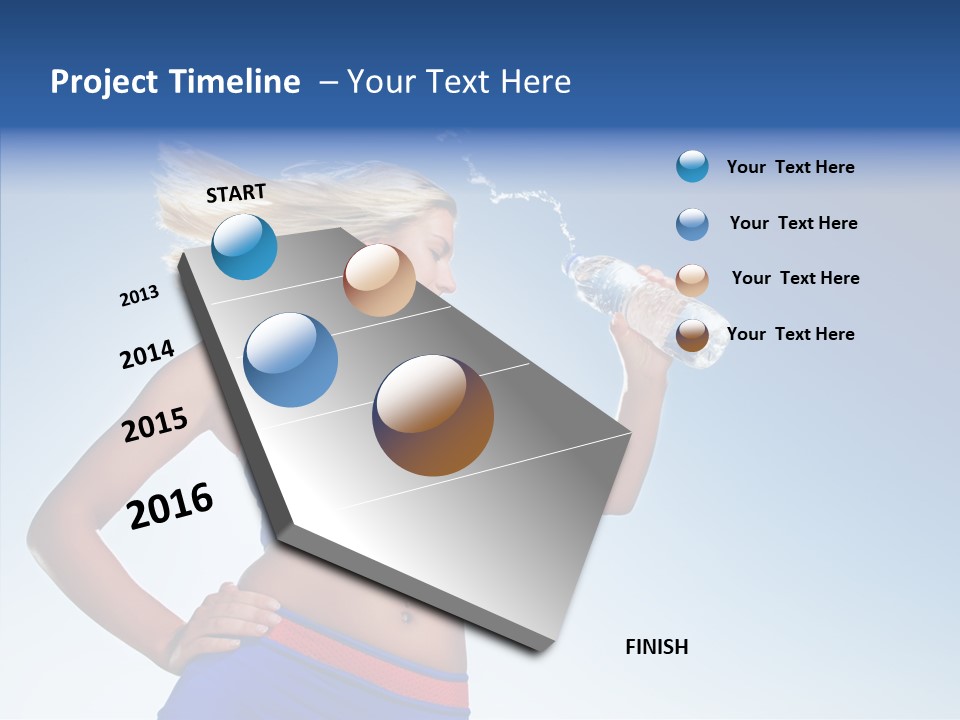 Project Timeline – Your Text Here

START

2013

2014

2015

2016

Your Text Here

Your Text Here

Your Text Here

Your Text Here

FINISH